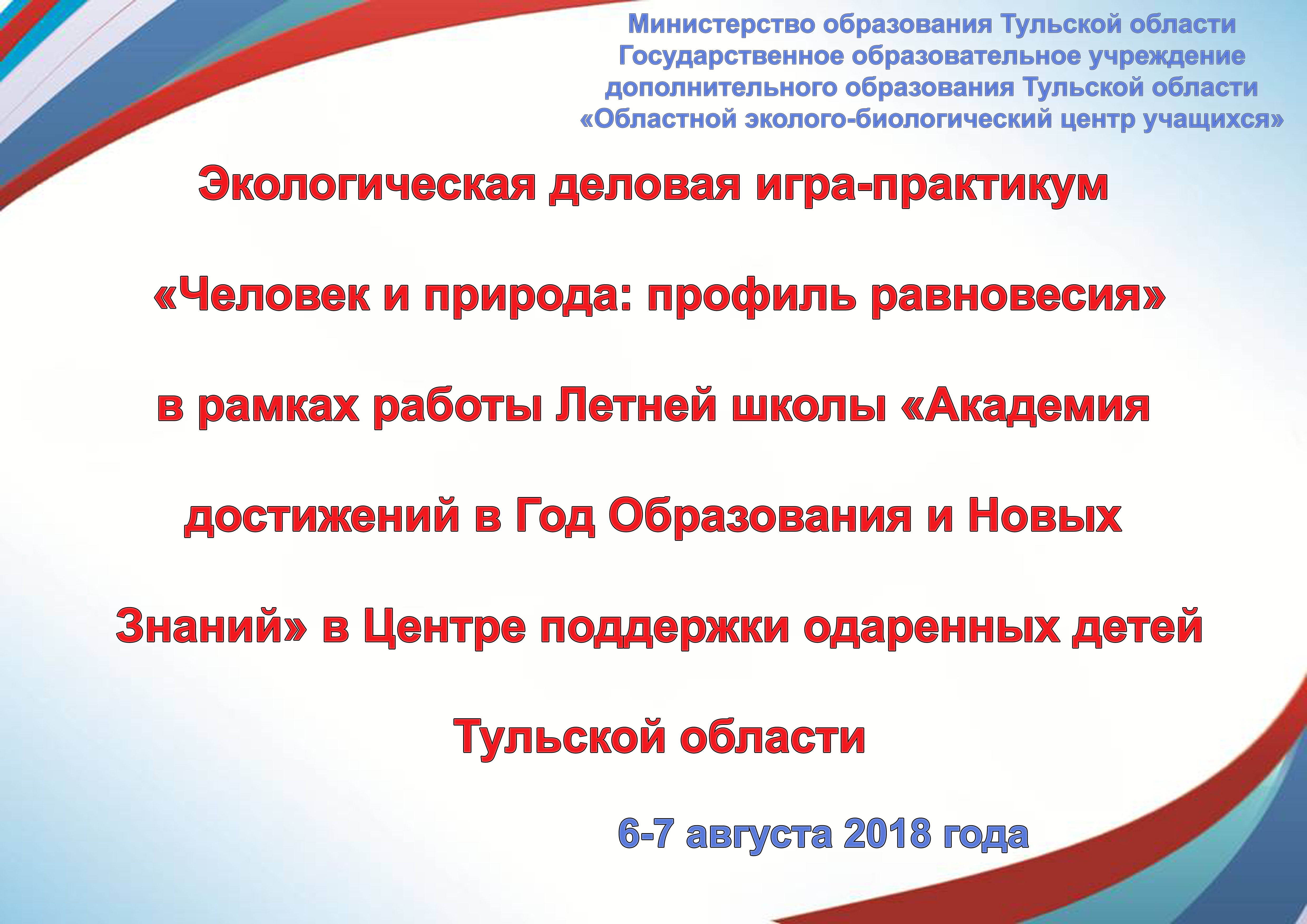 Министерство образования Тульской области
Государственное образовательное учреждение
дополнительного образования Тульской области
«Областной эколого-биологический центр учащихся»

Экологическая деловая игра-практикум

«Человек и природа: профиль равновесия»

в рамках работы Летней школы «Академия достижений в Год Образования и Новых Знаний» в Центре поддержки одаренных детей Тульской области

6-7 августа 2018 года